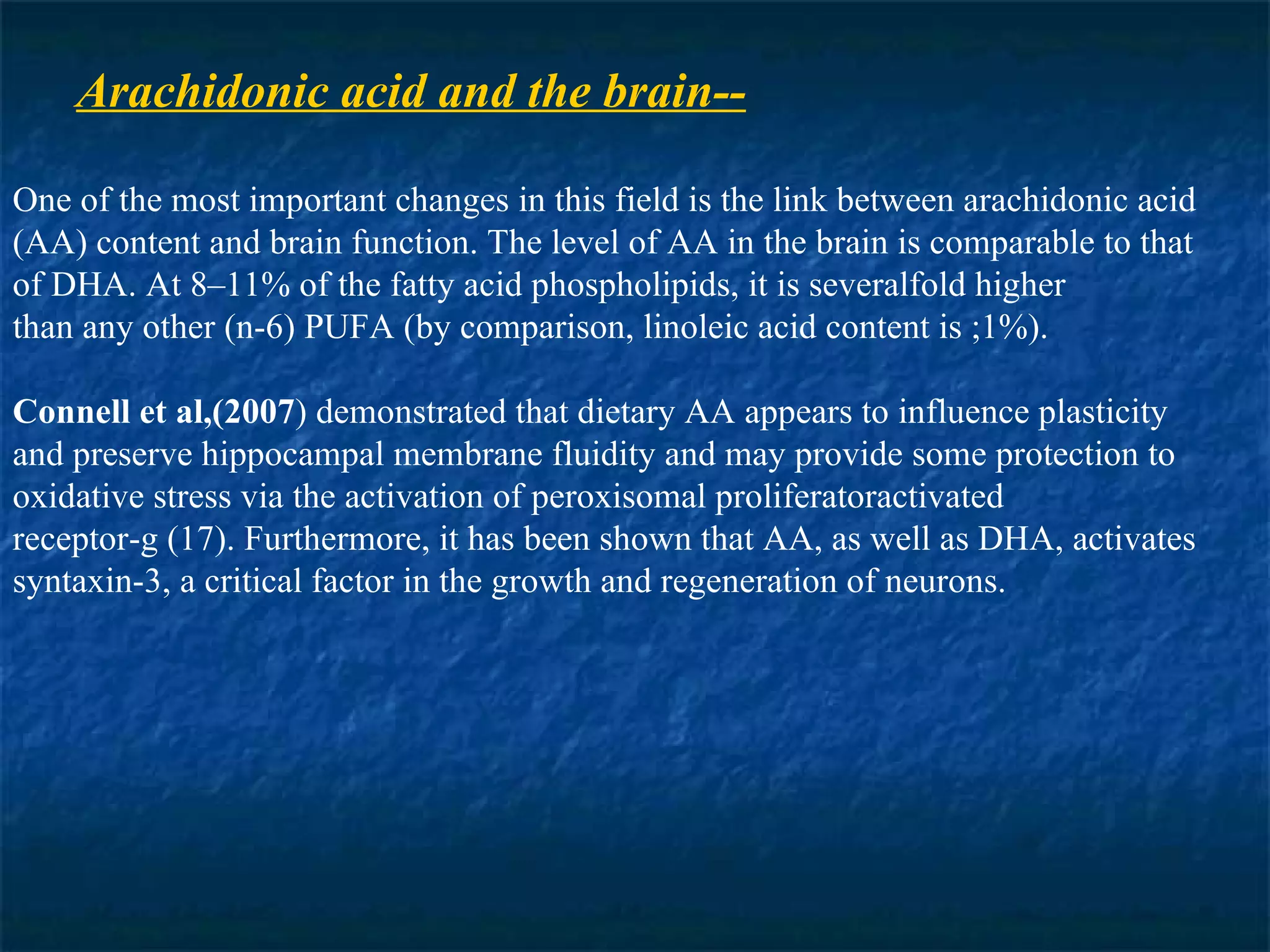 Arachidonic acid and the brain--

One of the most important changes in this field is the link between arachidonic acid (AA) content and brain function. The level of AA in the brain is comparable to that of DHA. At 8–11% of the fatty acid phospholipids, it is severalfold higher than any other (n-6) PUFA (by comparison, linoleic acid content is ;1%).

Connell et al,(2007) demonstrated that dietary AA appears to influence plasticity and preserve hippocampal membrane fluidity and may provide some protection to oxidative stress via the activation of peroxisomal proliferatoractivated receptor-g (17). Furthermore, it has been shown that AA, as well as DHA, activates syntaxin-3, a critical factor in the growth and regeneration of neurons.